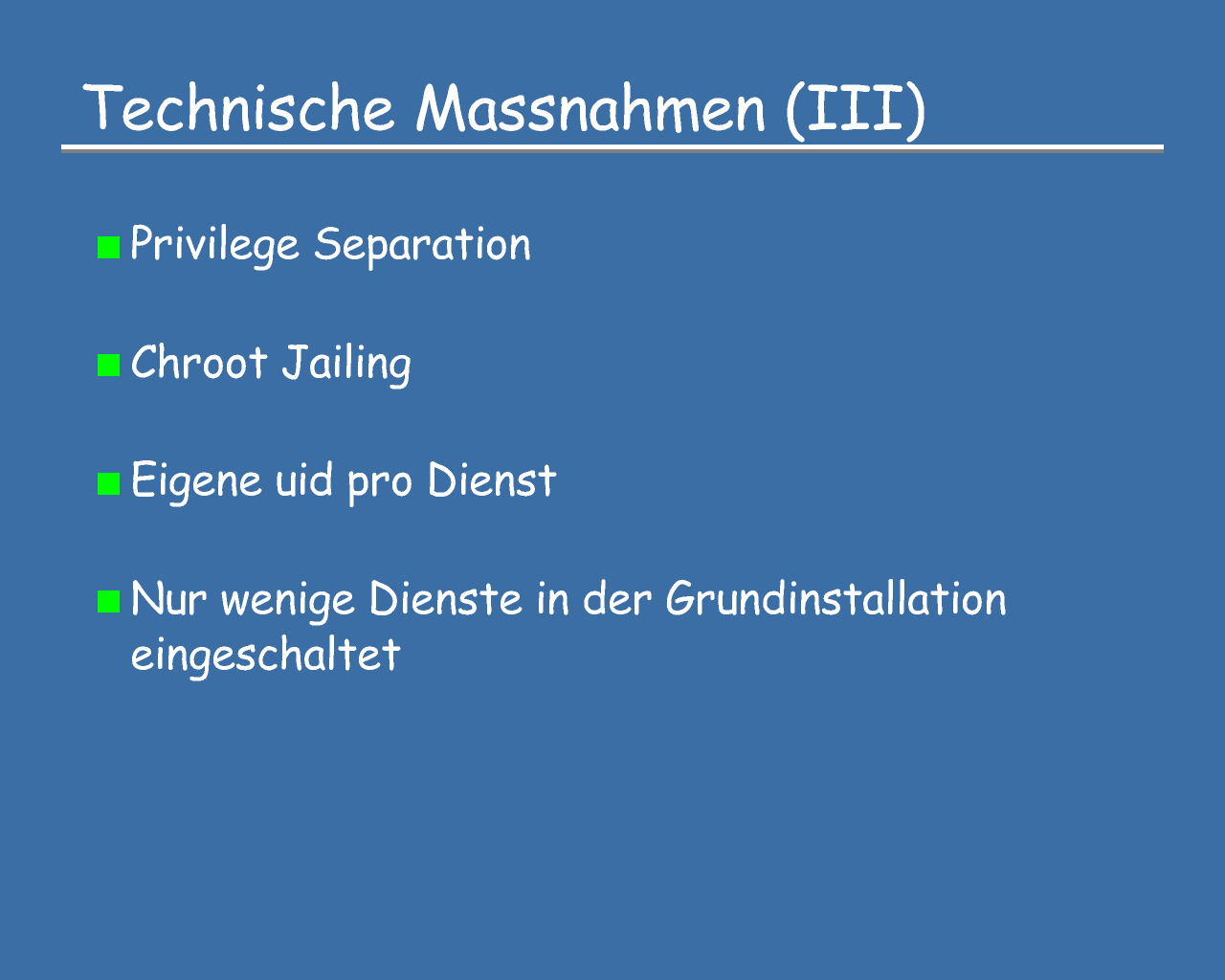 Technische Massnahmen (III)

Privilege Separation

Chroot Jailing

Eigene uid pro Dienst

Nur wenige Dienste in der Grundinstallation eingeschaltet